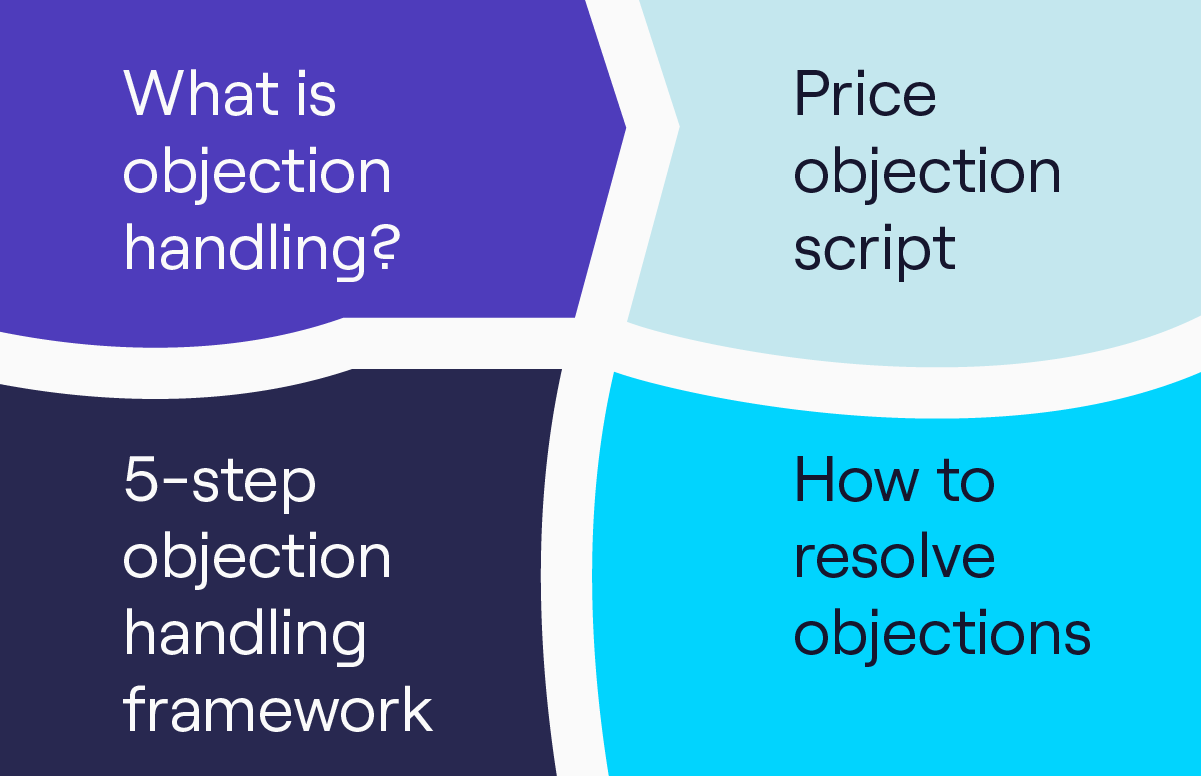 What is objection handling?

Price objection script

5-step objection handling framework

How to resolve objections